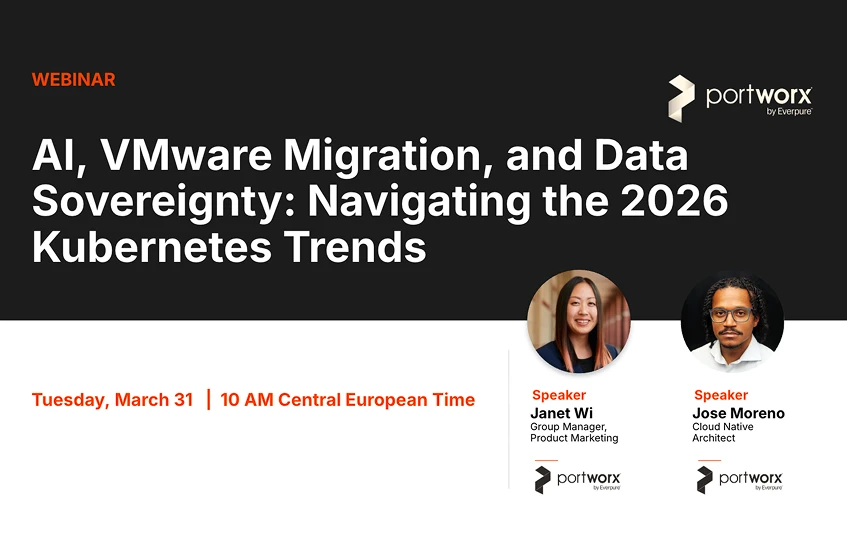 WEBINAR

portworx
by Everpure

AI, VMware Migration, and Data Sovereignty: Navigating the 2026 Kubernetes Trends

Tuesday, March 31 | 10 AM Central European Time

Speaker
Janet Wi
Group Manager, Product Marketing

portworx
by Everpure

Speaker
Jose Moreno
Cloud Native Architect

portworx
by Everpure